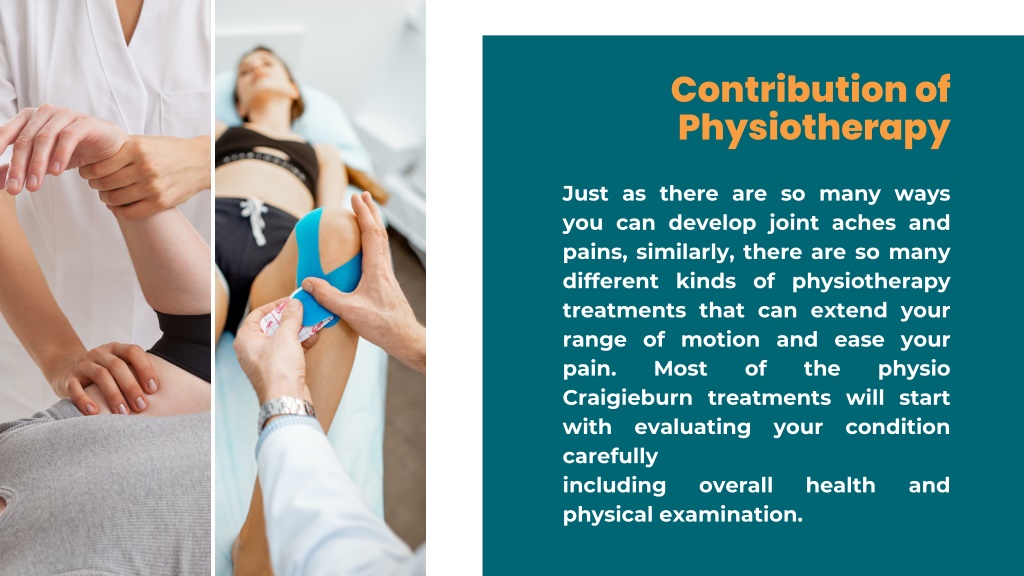 Contribution of Physiotherapy

Just as there are so many ways you can develop joint aches and pains, similarly, there are so many different kinds of physiotherapy treatments that can extend your range of motion and ease your pain. Most of the physio Craigieburn treatments will start with evaluating your condition carefully
including overall health and physical examination.